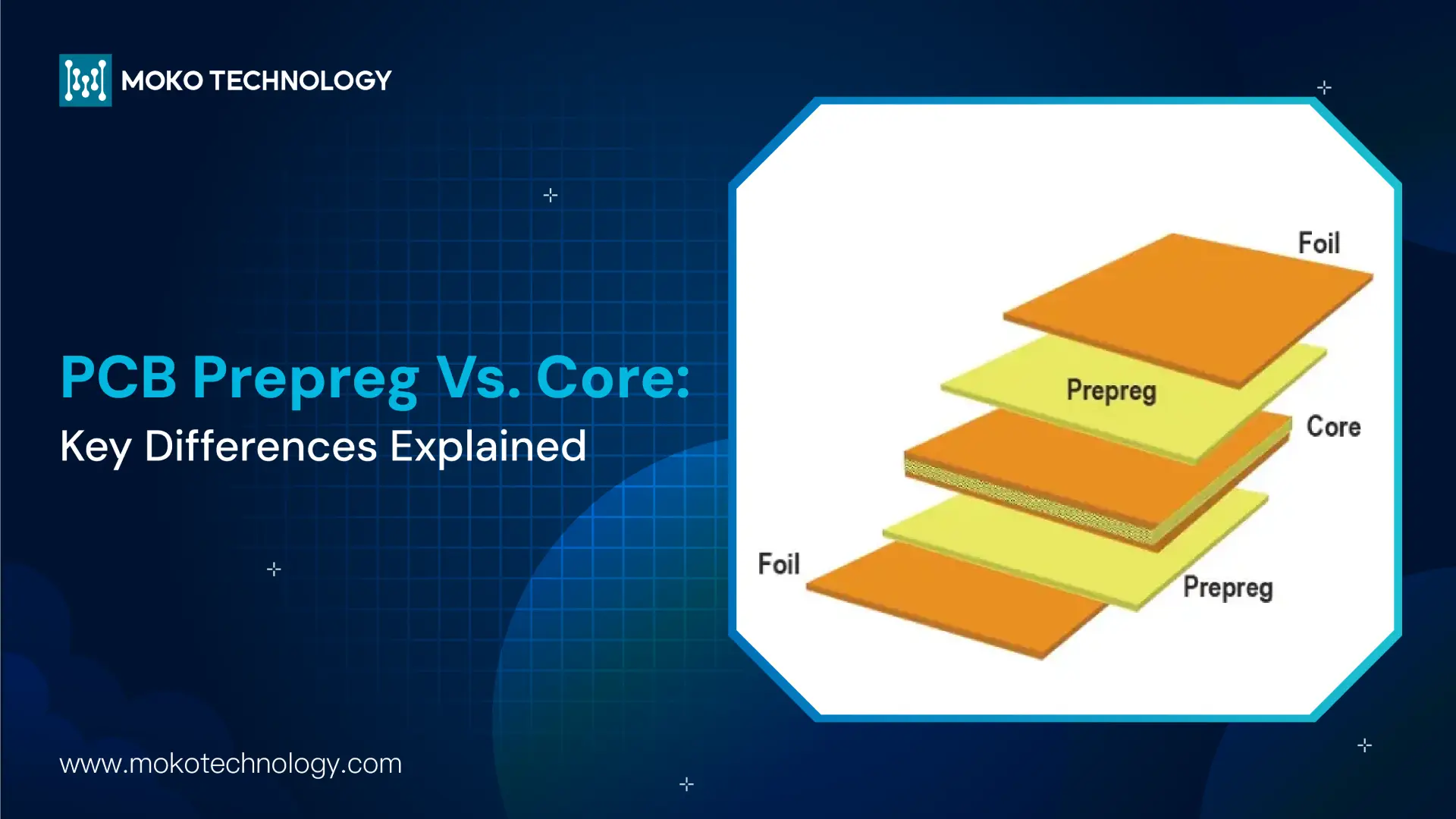 MOKO TECHNOLOGY

PCB Prepreg Vs. Core:
Key Differences Explained

Foil
Prepreg
Core
Foil
Prepreg

www.mokotechnology.com